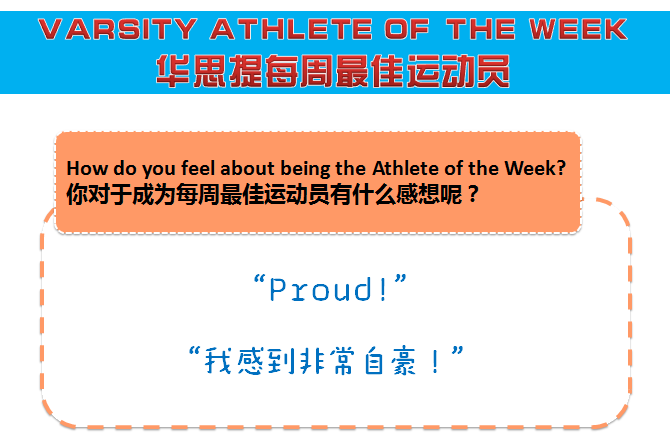 VARSITY ATHLETE OF THE WEEK
华思提每周最佳运动员

How do you feel about being the Athlete of the Week?
你对于成为每周最佳运动员有什么感想呢？

“Proud!”

“我感到非常自豪！”